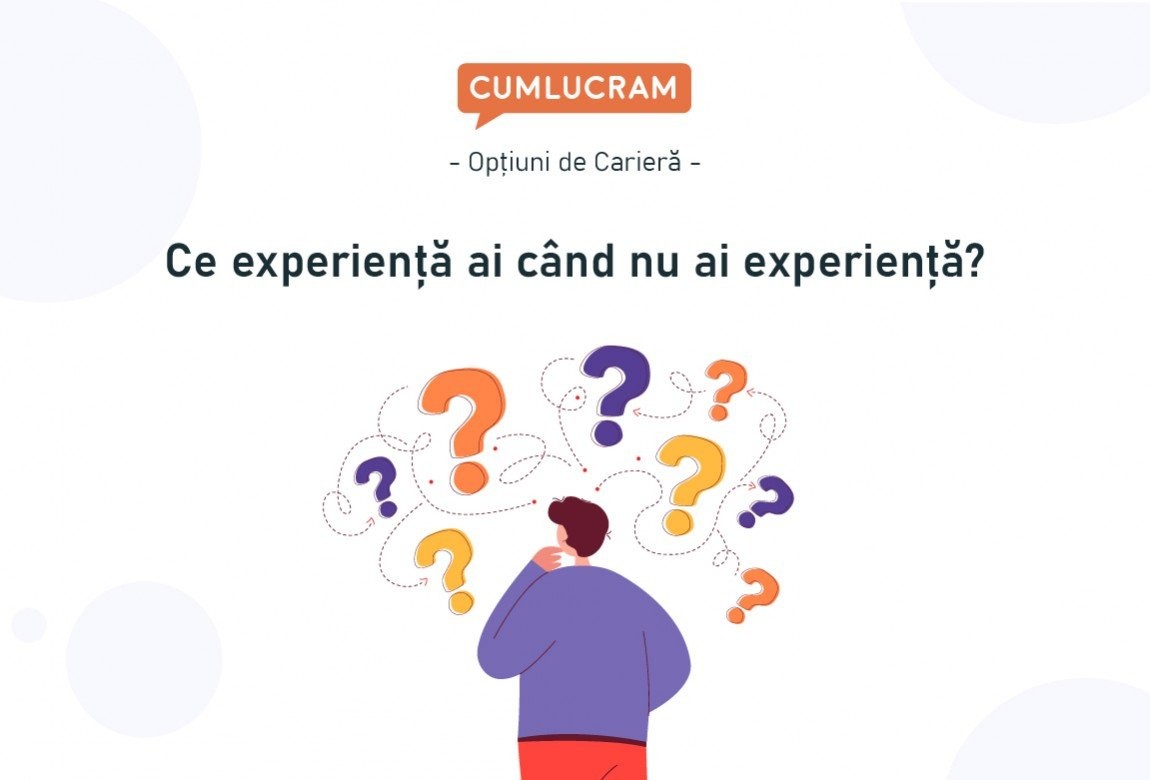 CUMLUCRAM

- Opțiuni de Carieră -

Ce experiență ai când nu ai experiență?